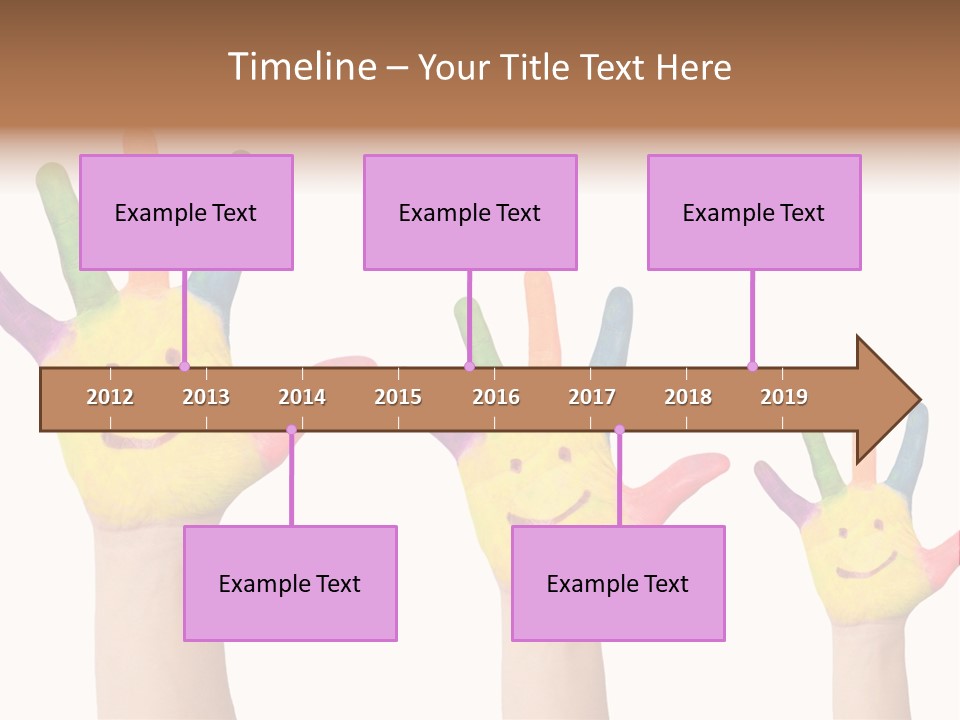 Timeline – Your Title Text Here

Example Text

Example Text

Example Text

2012 2013 2014 2015 2016 2017 2018 2019

Example Text

Example Text